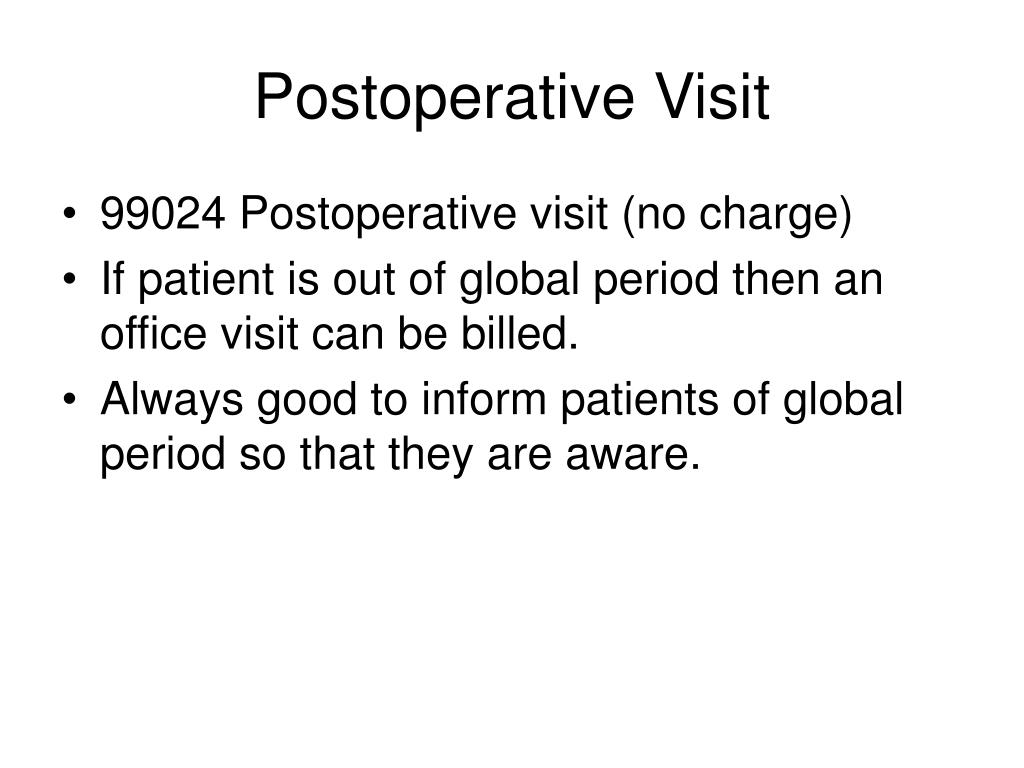 Postoperative Visit

• 99024 Postoperative visit (no charge)
• If patient is out of global period then an office visit can be billed.
• Always good to inform patients of global period so that they are aware.